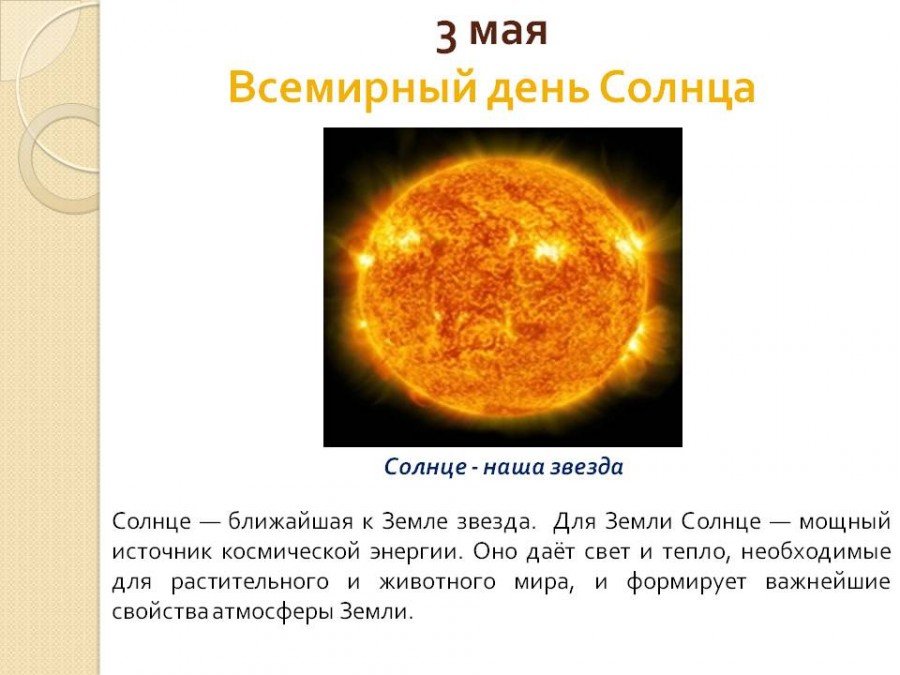 3 мая
Всемирный день Солнца

Солнце - наша звезда

Солнце — ближайшая к Земле звезда. Для Земли Солнце — мощный источник космической энергии. Оно даёт свет и тепло, необходимые для растительного и животного мира, и формирует важнейшие свойства атмосферы Земли.